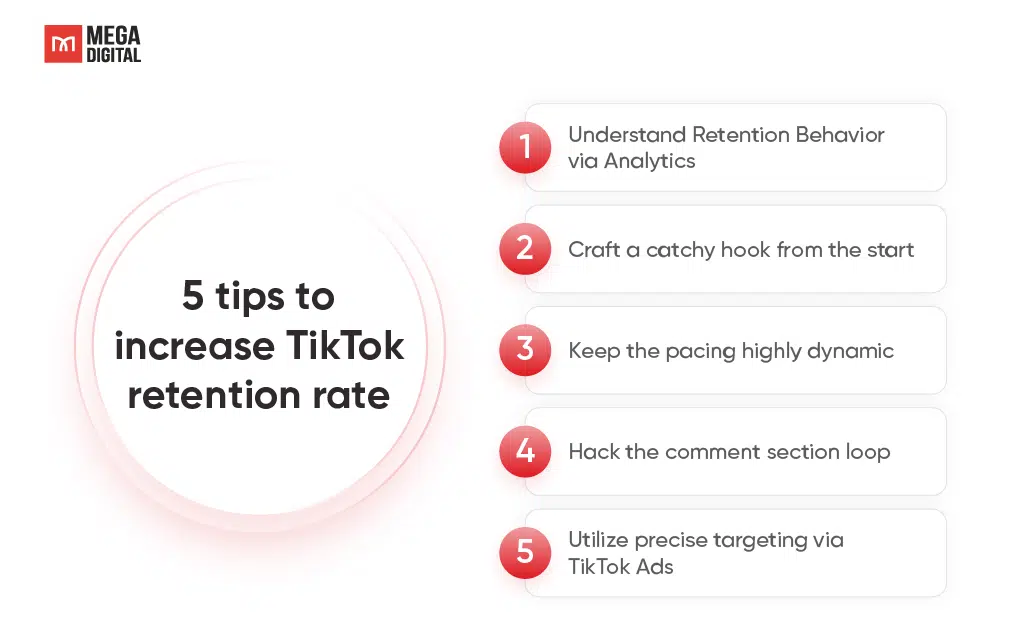 MEGA DIGITAL

5 tips to increase TikTok retention rate

1 Understand Retention Behavior via Analytics

2 Craft a catchy hook from the start

3 Keep the pacing highly dynamic

4 Hack the comment section loop

5 Utilize precise targeting via TikTok Ads